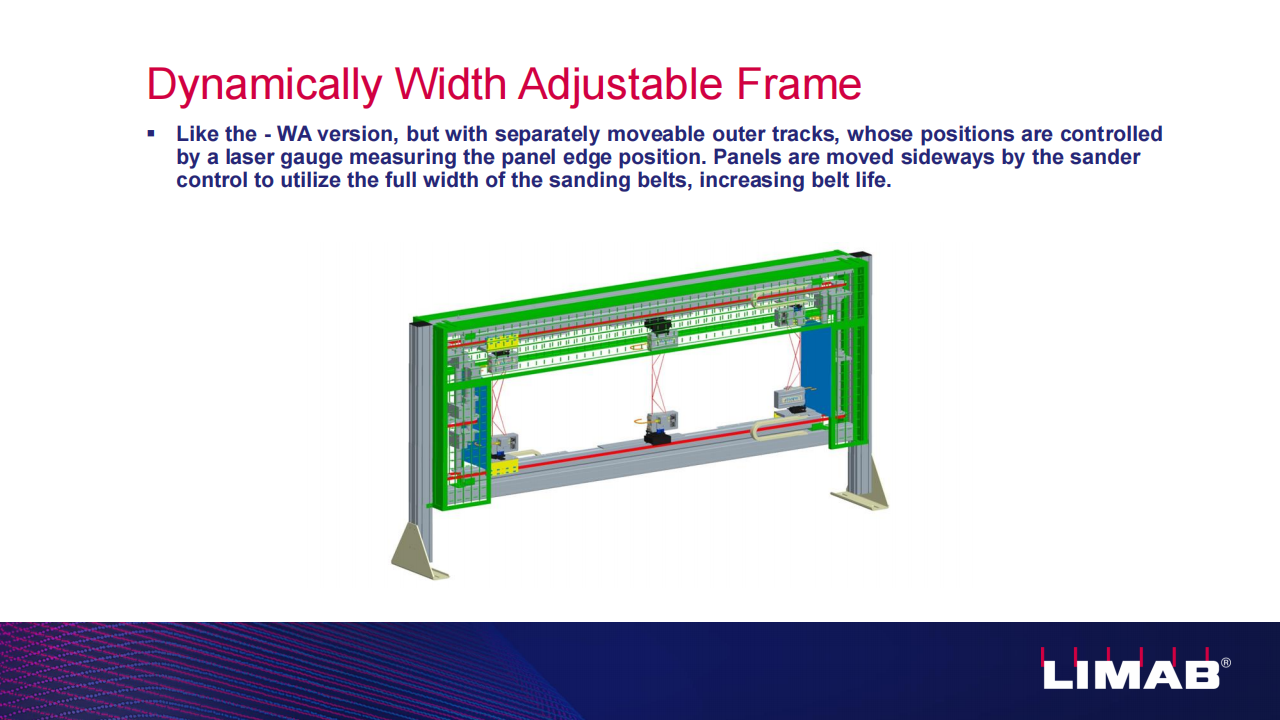 Dynamically Width Adjustable Frame

▪ Like the - WA version, but with separately moveable outer tracks, whose positions are controlled by a laser gauge measuring the panel edge position. Panels are moved sideways by the sander control to utilize the full width of the sanding belts, increasing belt life.

LIMAB®